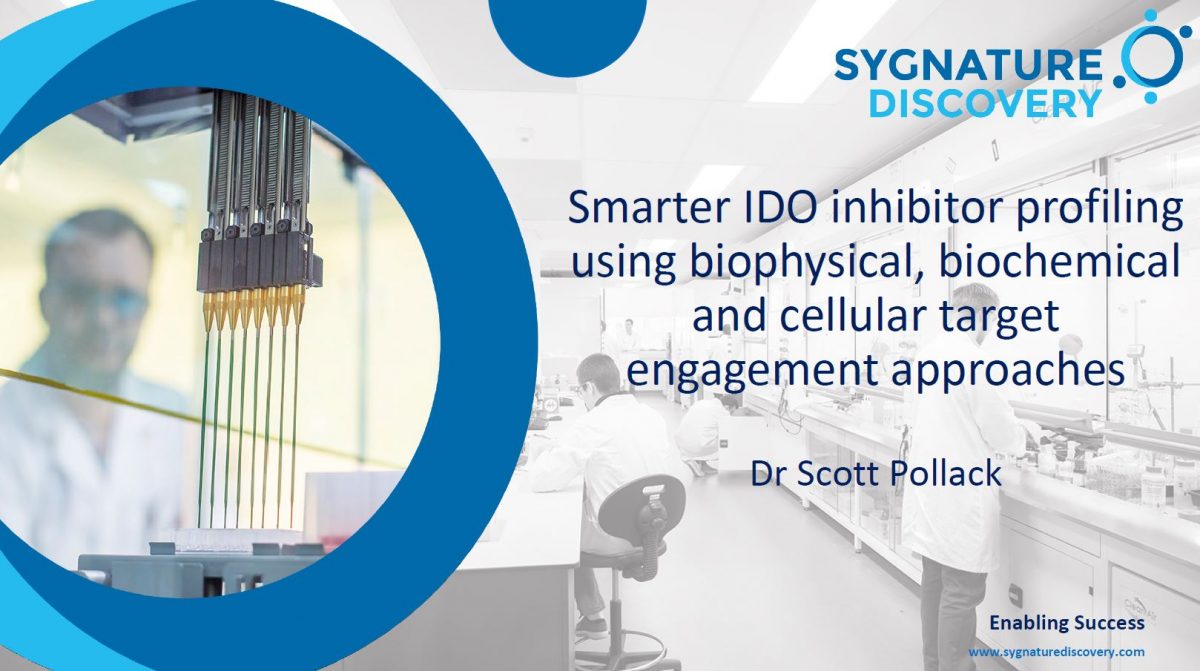 SYGNATURE DISCOVERY

Smarter IDO inhibitor profiling using biophysical, biochemical and cellular target engagement approaches

Dr Scott Pollack

Enabling Success
www.sygnaturediscovery.com